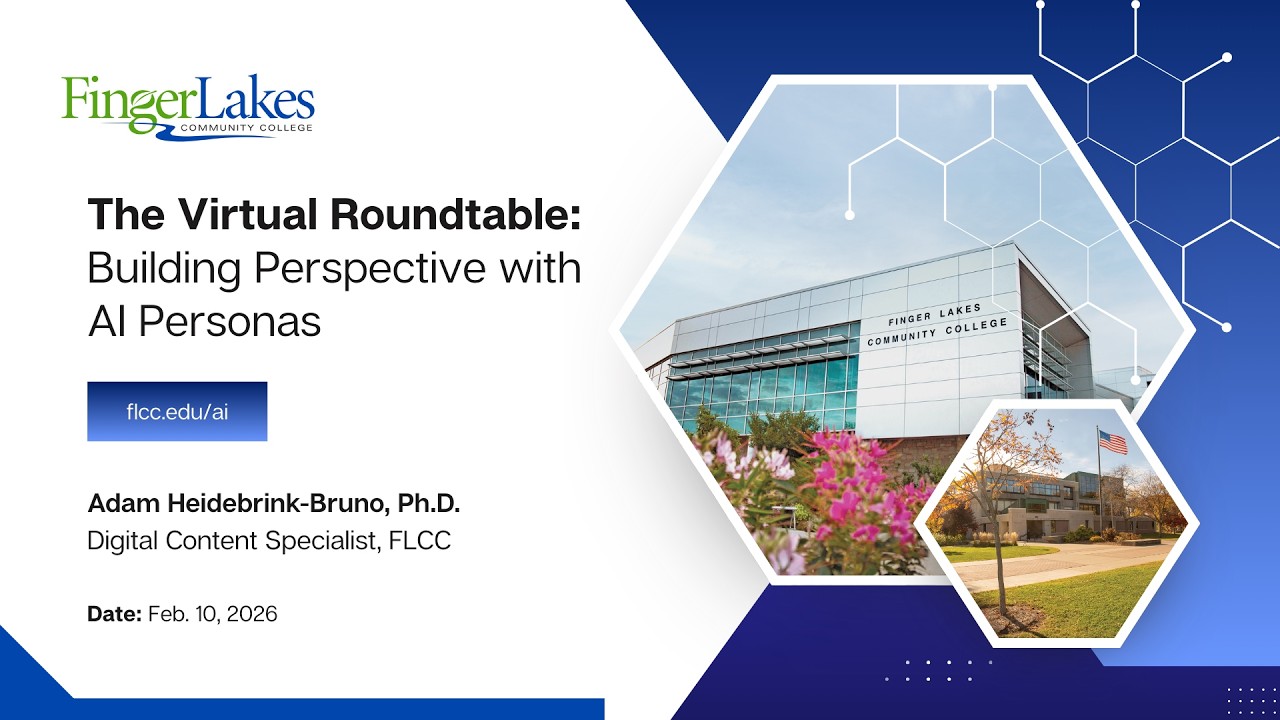 FingerLakes
COMMUNITY COLLEGE

The Virtual Roundtable:
Building Perspective with AI Personas

flcc.edu/ai

Adam Heidebrink-Bruno, Ph.D.
Digital Content Specialist, FLCC

Date: Feb. 10, 2026

FINGER LAKES
COMMUNITY COLLEGE